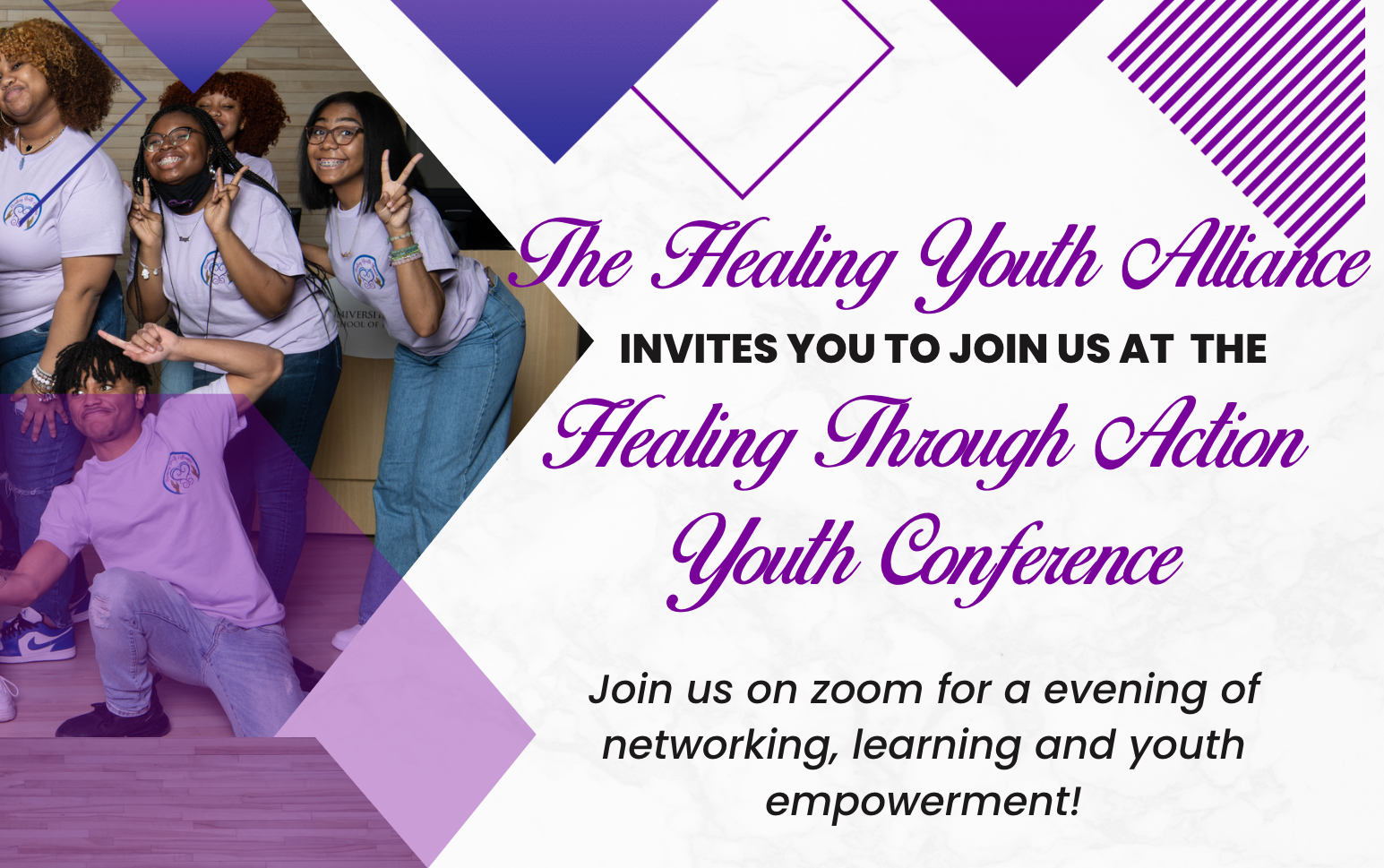 The Healing Youth Alliance

INVITES YOU TO JOIN US AT THE

Healing Through Action Youth Conference

Join us on zoom for a evening of networking, learning and youth empowerment!